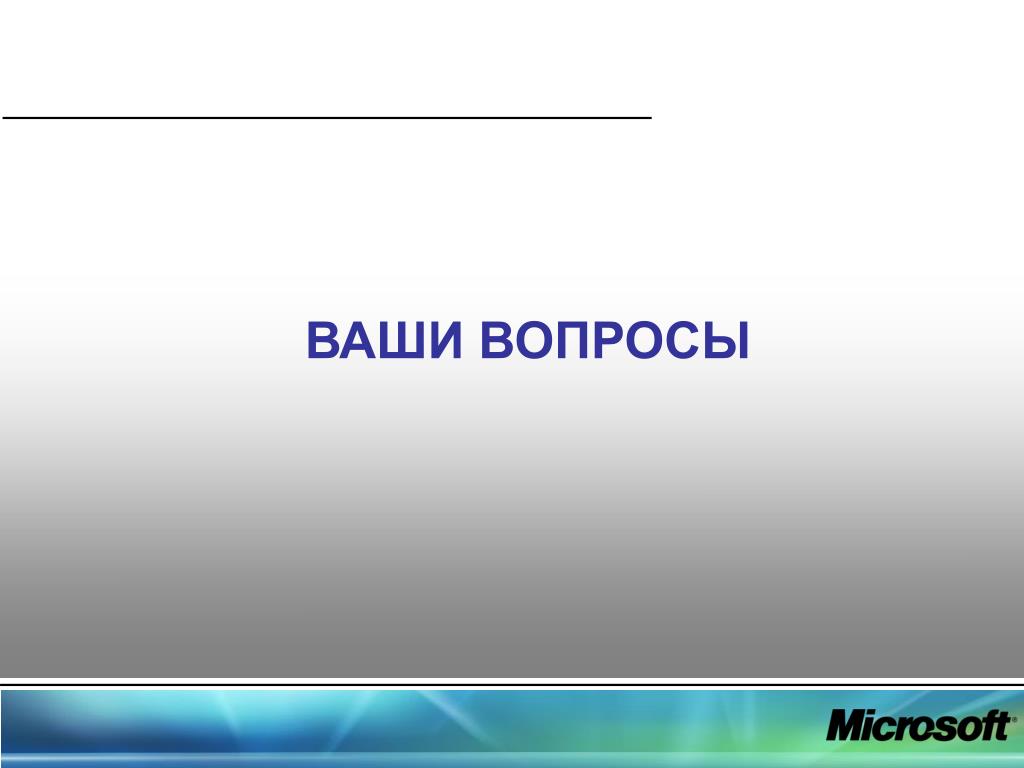 ВАШИ ВОПРОСЫ

Microsoft®